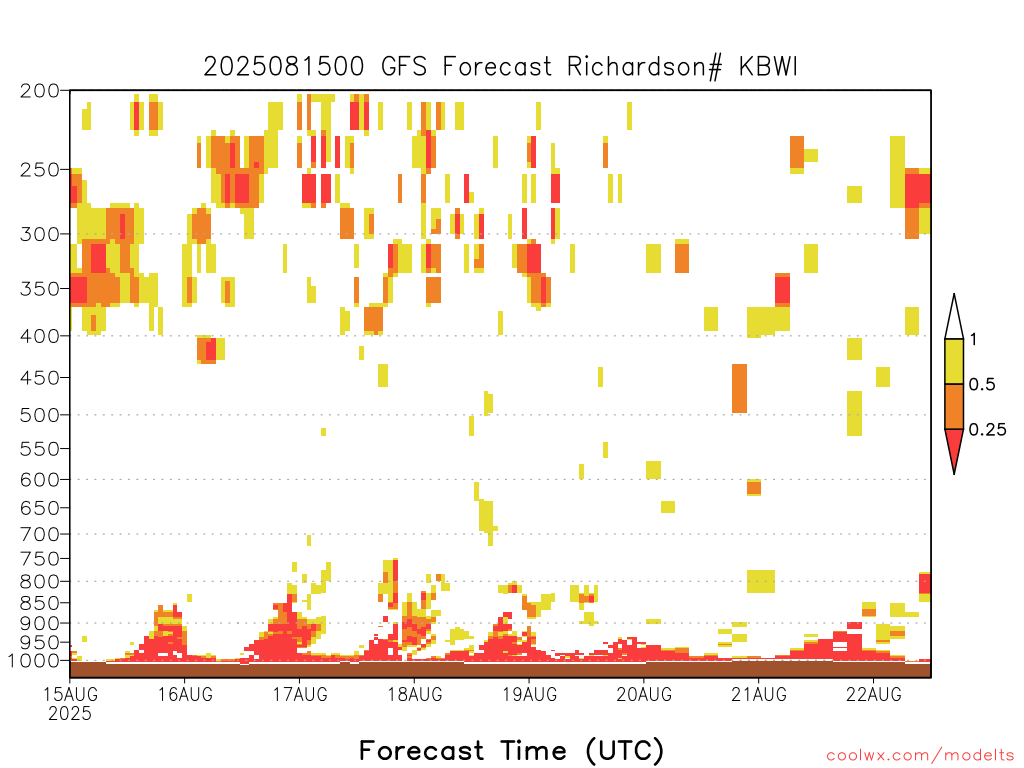 2025081500 GFS Forecast Richardson# KBWI

200
250
300
350
400
450
500
550
600
650
700
750
800
850
900
950
1000

1
0.5
0.25

15AUG
2025
16AUG
17AUG
18AUG
19AUG
20AUG
21AUG
22AUG

Forecast Time (UTC)

coolwx.com/modelts